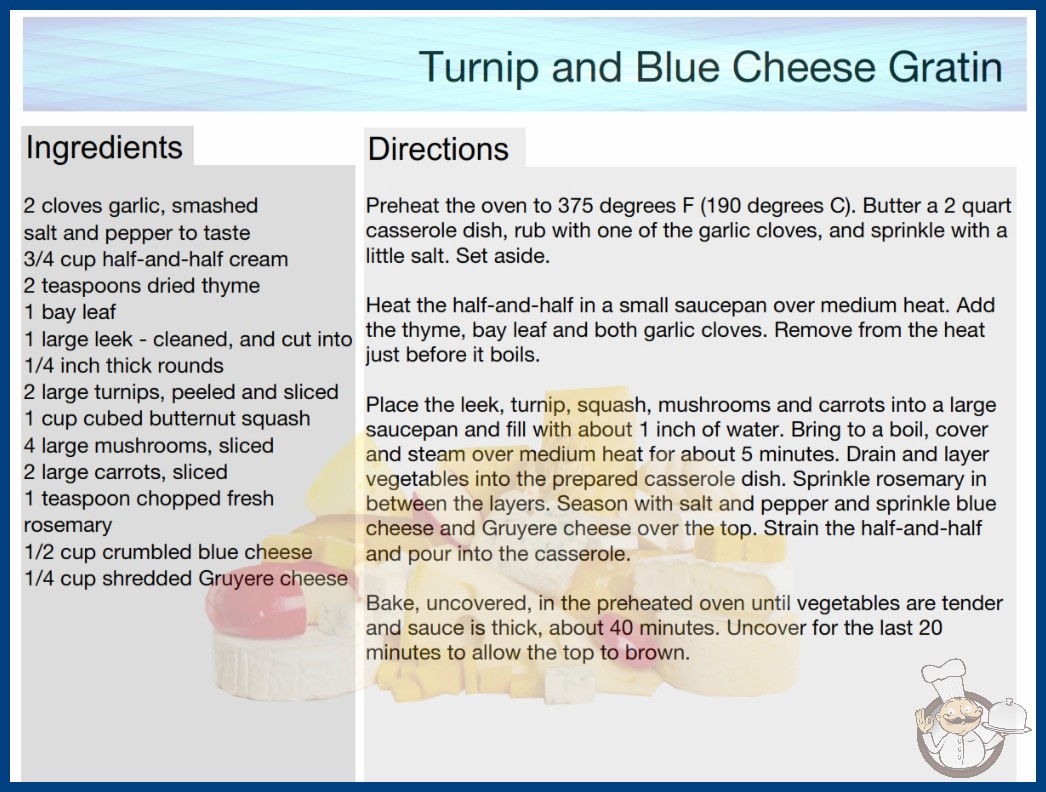 Turnip and Blue Cheese Gratin

Ingredients

2 cloves garlic, smashed
salt and pepper to taste
3/4 cup half-and-half cream
2 teaspoons dried thyme
1 bay leaf
1 large leek - cleaned, and cut into 1/4 inch thick rounds
2 large turnips, peeled and sliced
1 cup cubed butternut squash
4 large mushrooms, sliced
2 large carrots, sliced
1 teaspoon chopped fresh rosemary
1/2 cup crumbled blue cheese
1/4 cup shredded Gruyere cheese

Directions

Preheat the oven to 375 degrees F (190 degrees C). Butter a 2 quart casserole dish, rub with one of the garlic cloves, and sprinkle with a little salt. Set aside.

Heat the half-and-half in a small saucepan over medium heat. Add the thyme, bay leaf and both garlic cloves. Remove from the heat just before it boils.

Place the leek, turnip, squash, mushrooms and carrots into a large saucepan and fill with about 1 inch of water. Bring to a boil, cover and steam over medium heat for about 5 minutes. Drain and layer vegetables into the prepared casserole dish. Sprinkle rosemary in between the layers. Season with salt and pepper and sprinkle blue cheese and Gruyere cheese over the top. Strain the half-and-half and pour into the casserole.

Bake, uncovered, in the preheated oven until vegetables are tender and sauce is thick, about 40 minutes. Uncover for the last 20 minutes to allow the top to brown.